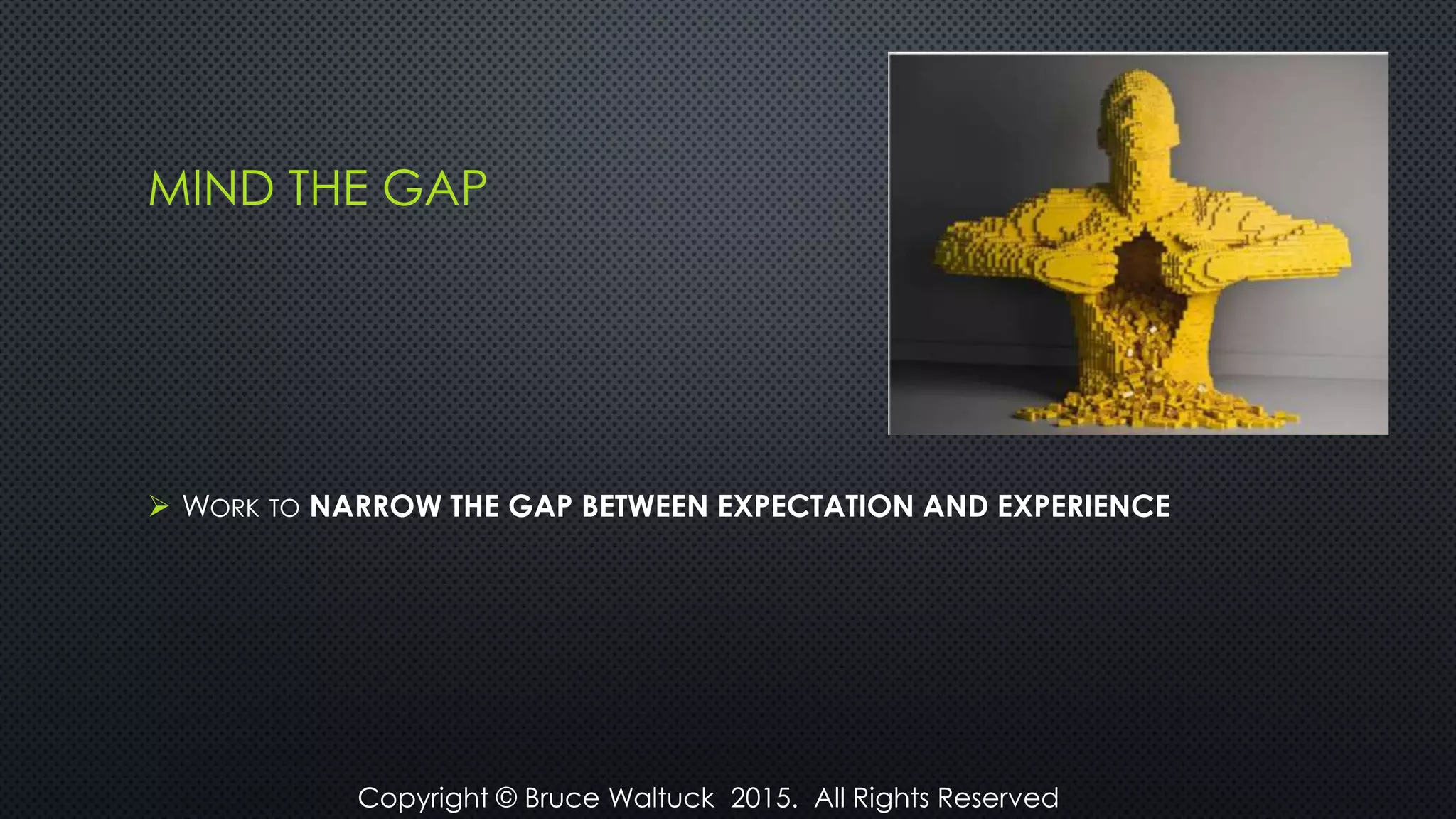 MIND THE GAP

➢ WORK TO **NARROW THE GAP BETWEEN EXPECTATION AND EXPERIENCE**

Copyright © Bruce Waltuck 2015. All Rights Reserved